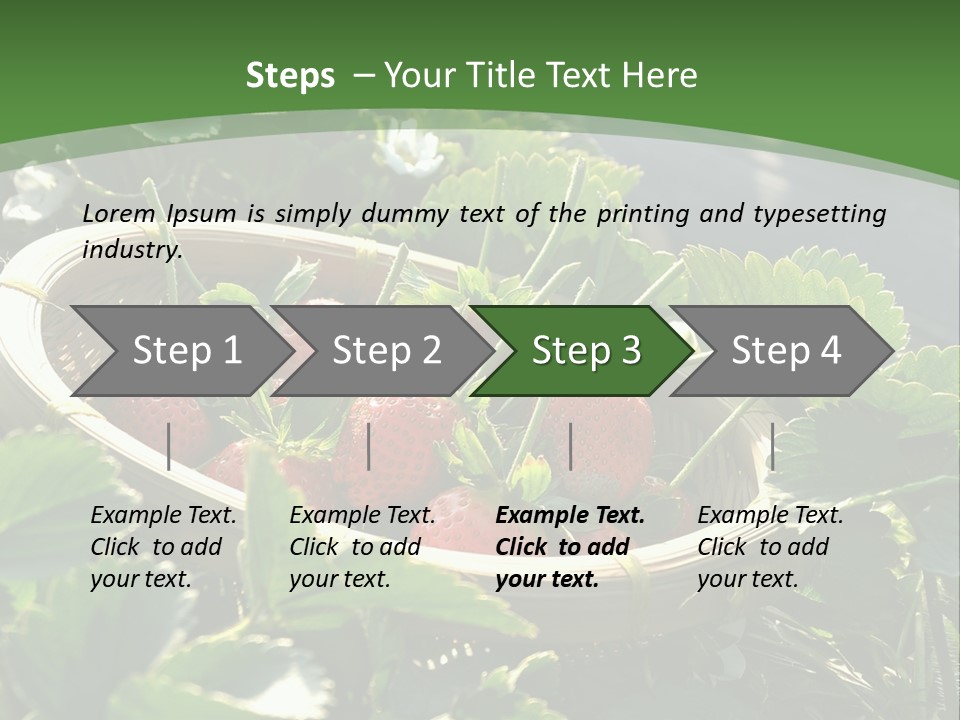 Steps – Your Title Text Here

Lorem Ipsum is simply dummy text of the printing and typesetting industry.

Step 1

Step 2

Step 3

Step 4

Example Text. Click to add your text.

Example Text. Click to add your text.

Example Text. Click to add your text.

Example Text. Click to add your text.